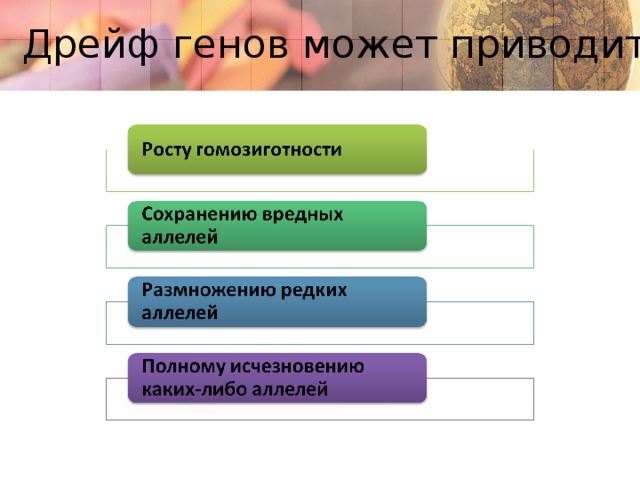 Дрейф генов может приводит

Росту гомозиготности

Сохранению вредных аллелей

Размножению редких аллелей

Полному исчезновению каких-либо аллелей